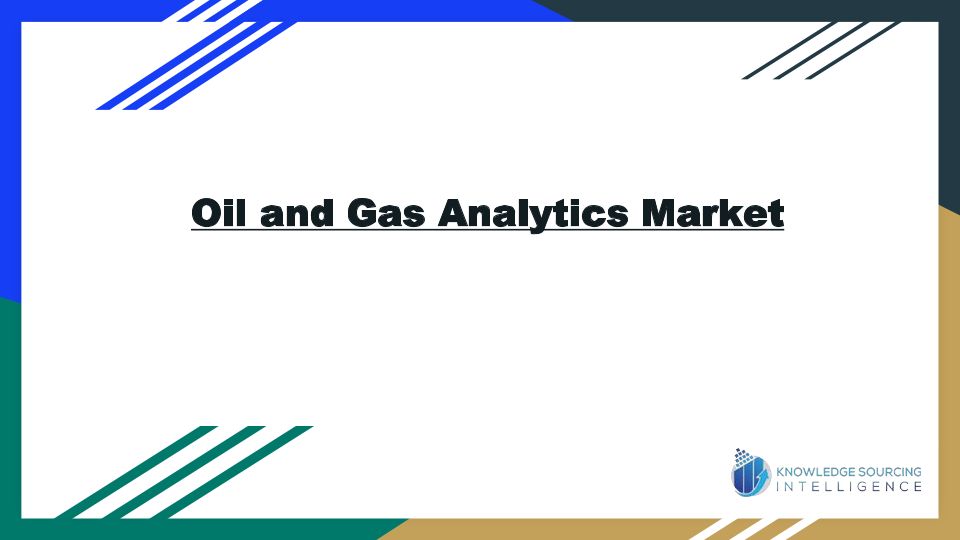 Oil and Gas Analytics Market

KNOWLEDGE SOURCING
INTELLIGENCE